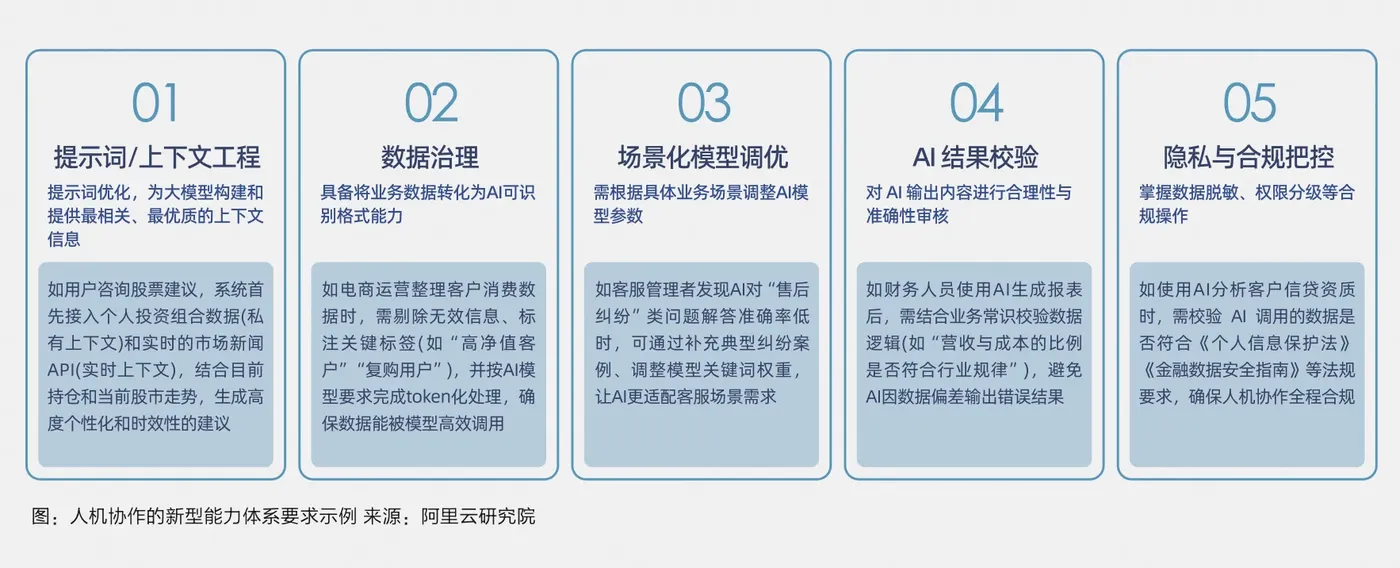 01
提示词/上下文工程
提示词优化，为大模型构建和提供最相关、最优质的上下文信息
如用户咨询股票建议，系统首先接入个人投资组合数据(私有上下文)和实时的市场新闻API(实时上下文)，结合目前持仓和当前股市走势，生成高度个性化和时效性的建议

02
数据治理
具备将业务数据转化为AI可识别格式能力
如电商运营整理客户消费数据时，需剔除无效信息、标注关键标签（如“高净值客户”“复购用户”），并按AI模型要求完成token化处理，确保数据能被模型高效调用

03
场景化模型调优
需根据具体业务场景调整AI模型参数
如客服管理者发现AI对“售后纠纷”类问题解答准确率低时，可通过补充典型纠纷案例、调整模型关键词权重，让AI更适配客服场景需求

04
AI 结果校验
对 AI 输出内容进行合理性与准确性审核
如财务人员使用AI生成报表后，需结合业务常识校验数据逻辑(如“营收与成本的比例是否符合行业规律”)，避免AI因数据偏差输出错误结果

05
隐私与合规把控
掌握数据脱敏、权限分级等合规操作
如使用AI分析客户信贷资质时，需校验 AI 调用的数据是否符合《个人信息保护法》《金融数据安全指南》等法规要求，确保人机协作全程合规

图：人机协作的新型能力体系要求示例 来源：阿里云研究院